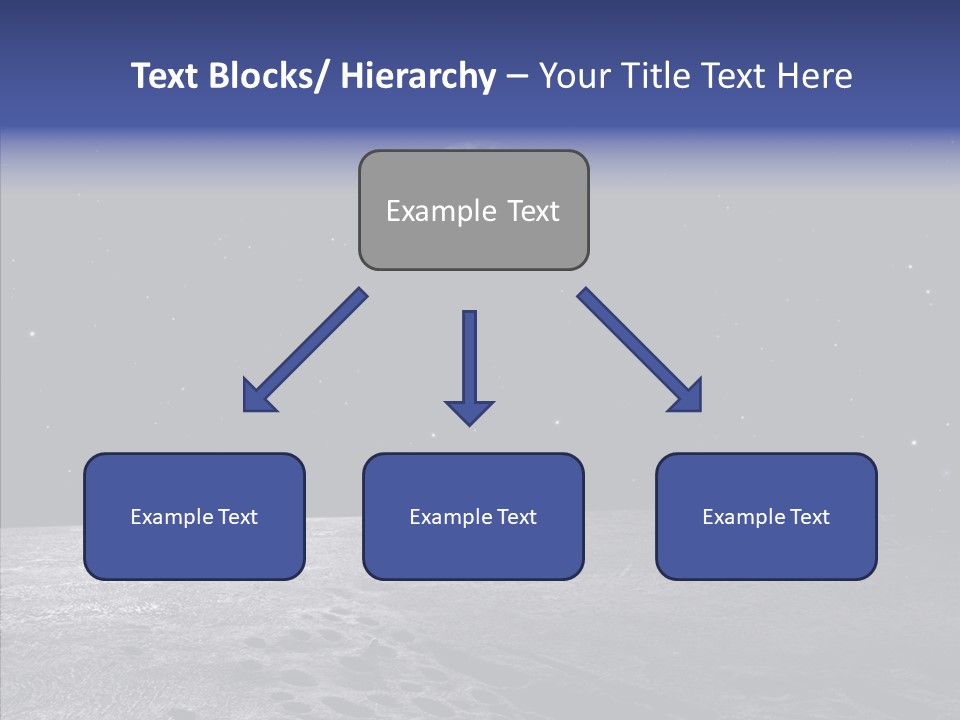 Text Blocks/ Hierarchy – Your Title Text Here

Example Text

Example Text

Example Text

Example Text